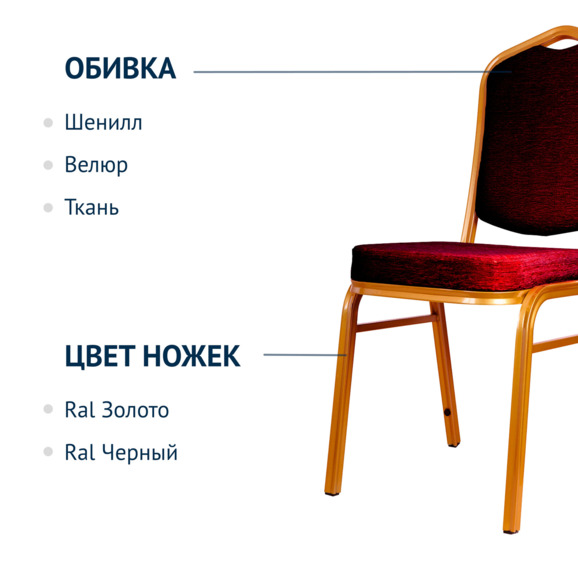 ОБИВКА

Шенилл

Велюр

Ткань

ЦВЕТ НОЖЕК

Ral Золото

Ral Черный